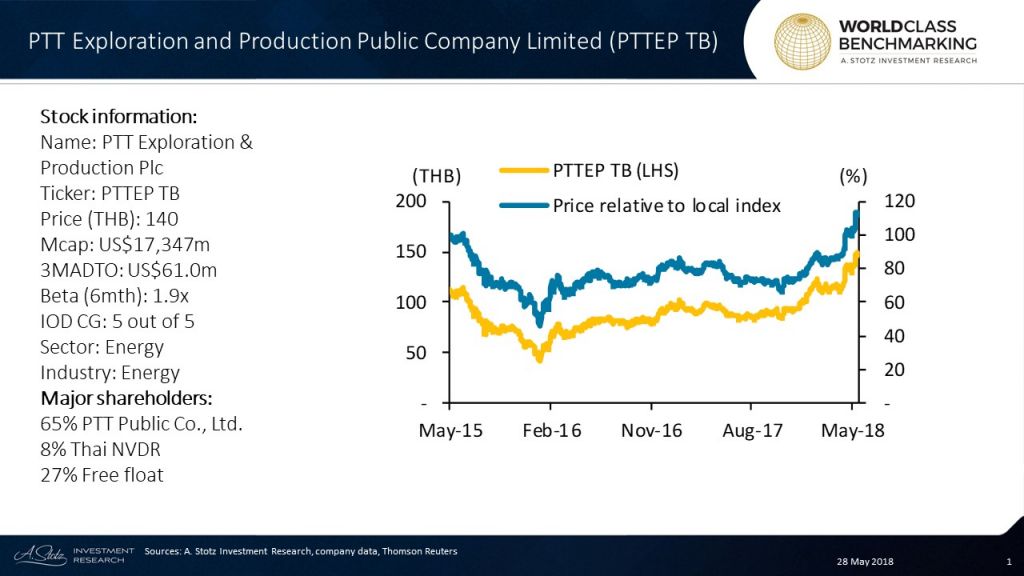 PTT Exploration and Production Public Company Limited (PTTEP TB)

WORLDCLASS BENCHMARKING
A. STOTZ INVESTMENT RESEARCH

Stock information:
Name: PTT Exploration & Production Plc
Ticker: PTTEP TB
Price (THB): 140
Mcap: US$17,347m
3MADTO: US$61.0m
Beta (6mth): 1.9x
IOD CG: 5 out of 5
Sector: Energy
Industry: Energy
Major shareholders:
65% PTT Public Co., Ltd.
8% Thai NVDR
27% Free float

(THB)
PTTEP TB (LHS)
Price relative to local index
(%)
200
150
100
50
-
120
100
80
60
40
20
-
May-15
Feb-16
Nov-16
Aug-17
May-18

A. Stotz INVESTMENT RESEARCH
Sources: A. Stotz Investment Research, company data, Thomson Reuters
28 May 2018
1